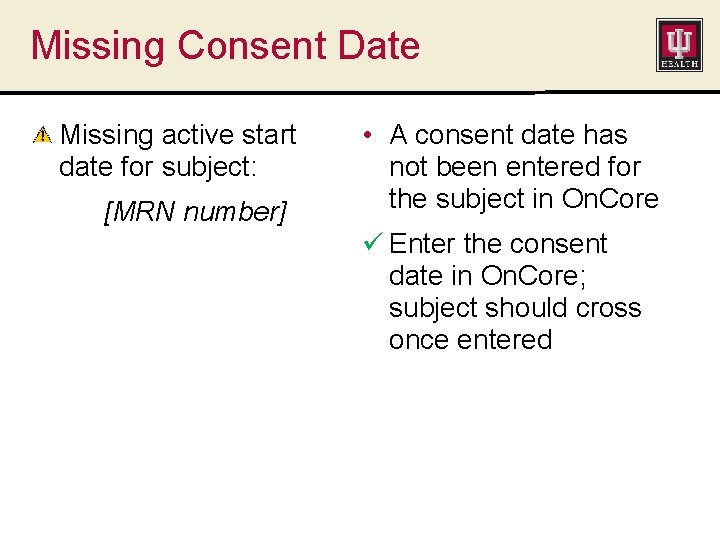 Missing Consent Date

HEALTH

Missing active start date for subject:

[MRN number]

• A consent date has not been entered for the subject in OnCore

✓ Enter the consent date in OnCore; subject should cross once entered